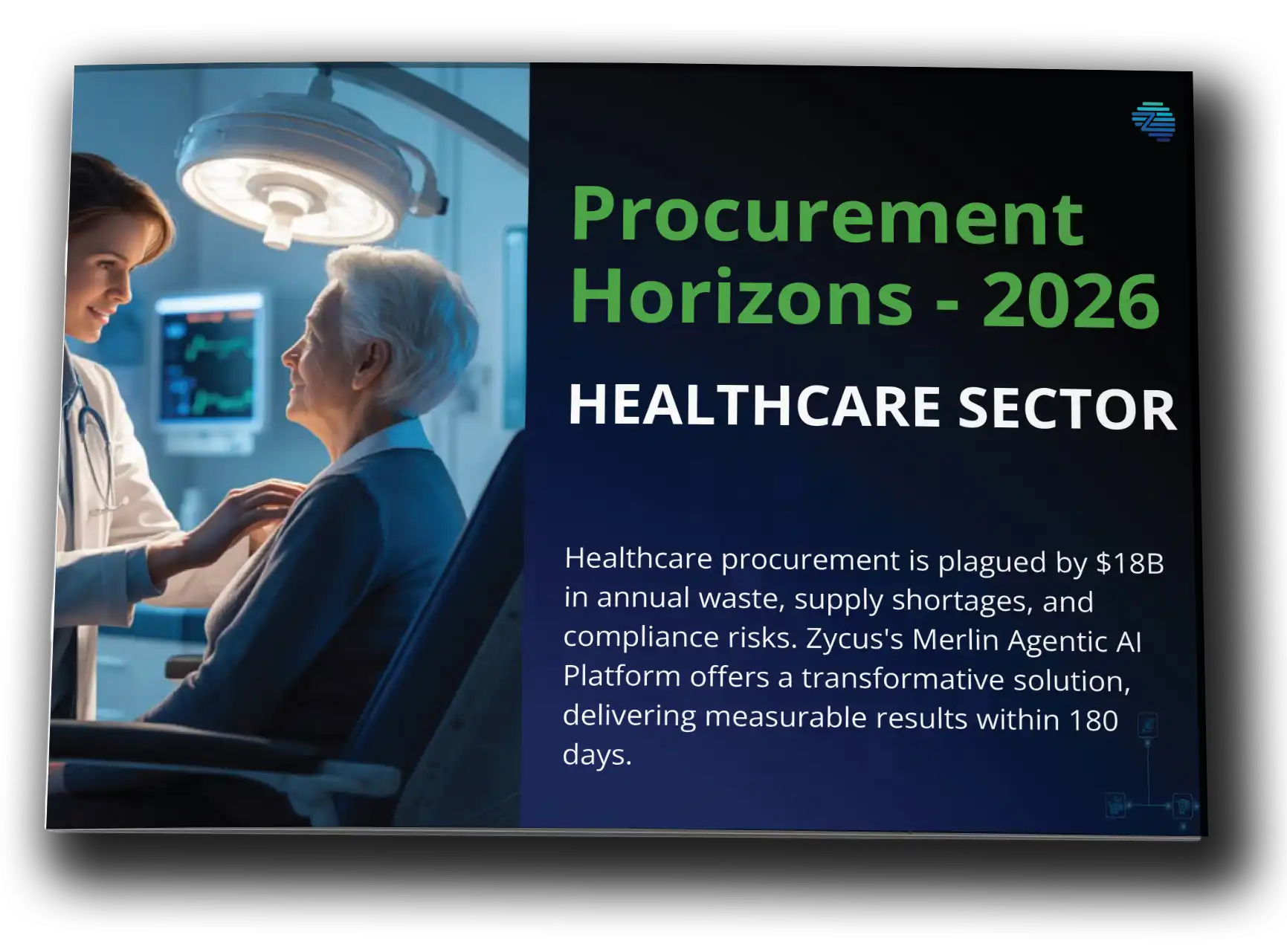 Procurement Horizons - 2026

HEALTHCARE SECTOR

Healthcare procurement is plagued by $18B in annual waste, supply shortages, and compliance risks. Zycus's Merlin Agentic AI Platform offers a transformative solution, delivering measurable results within 180 days.